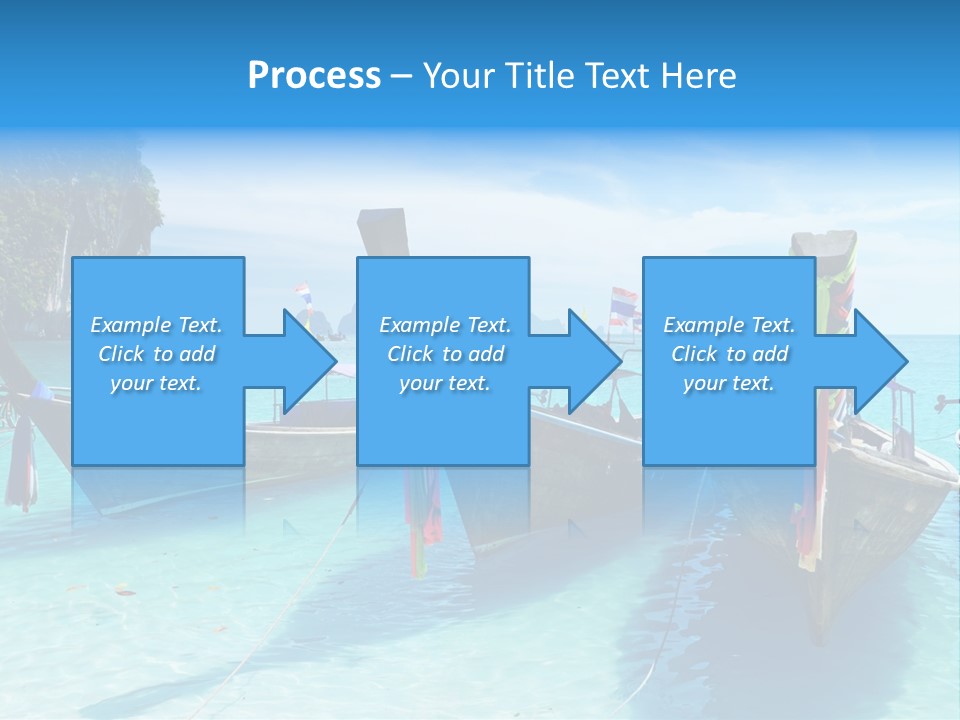 Process – Your Title Text Here

Example Text. Click to add your text.

Example Text. Click to add your text.

Example Text. Click to add your text.